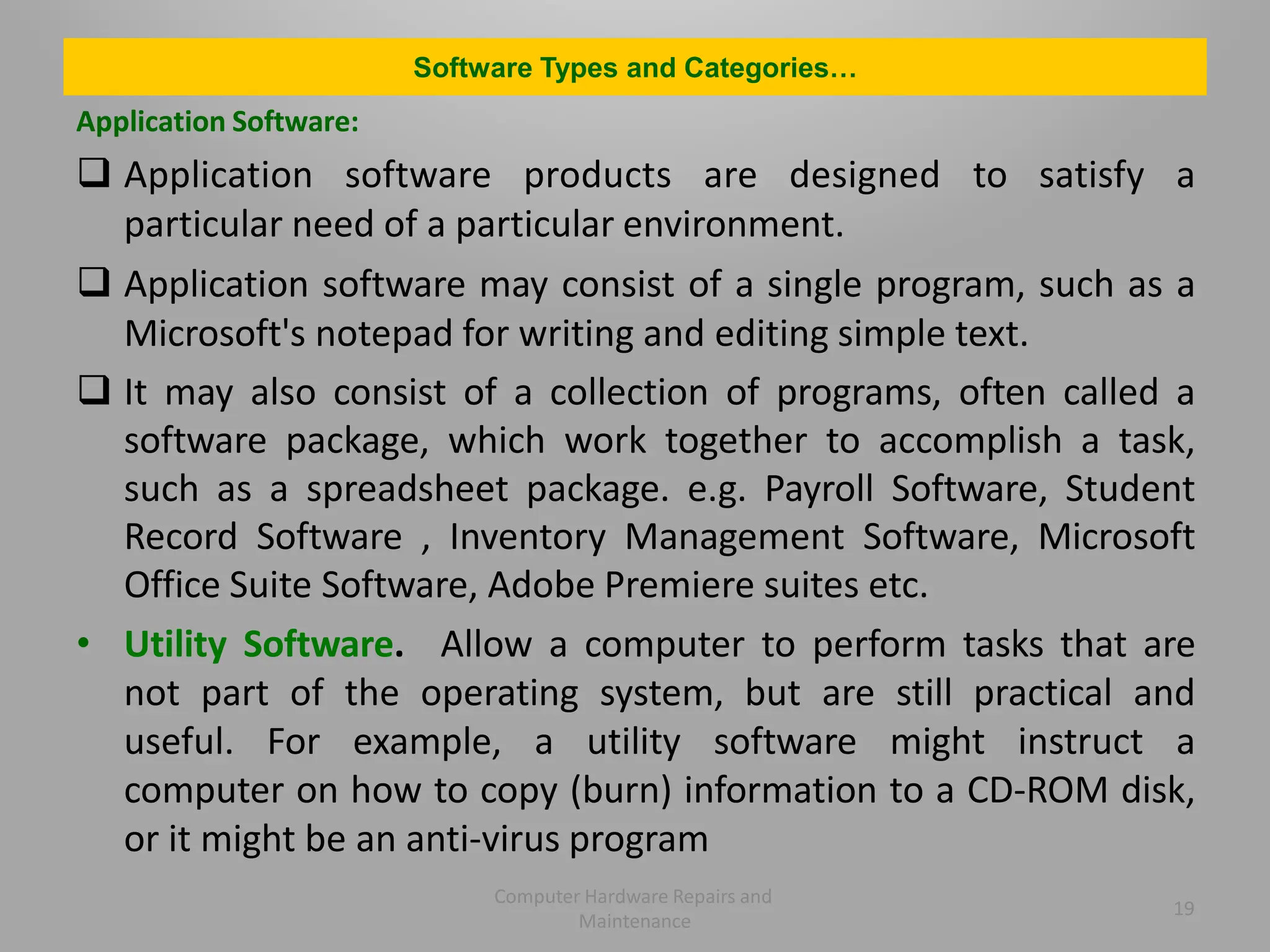 Software Types and Categories…

Application Software:

❑ Application software products are designed to satisfy a particular need of a particular environment.

❑ Application software may consist of a single program, such as a Microsoft's notepad for writing and editing simple text.

❑ It may also consist of a collection of programs, often called a software package, which work together to accomplish a task, such as a spreadsheet package. e.g. Payroll Software, Student Record Software , Inventory Management Software, Microsoft Office Suite Software, Adobe Premiere suites etc.

• Utility Software. Allow a computer to perform tasks that are not part of the operating system, but are still practical and useful. For example, a utility software might instruct a computer on how to copy (burn) information to a CD-ROM disk, or it might be an anti-virus program

Computer Hardware Repairs and Maintenance

19